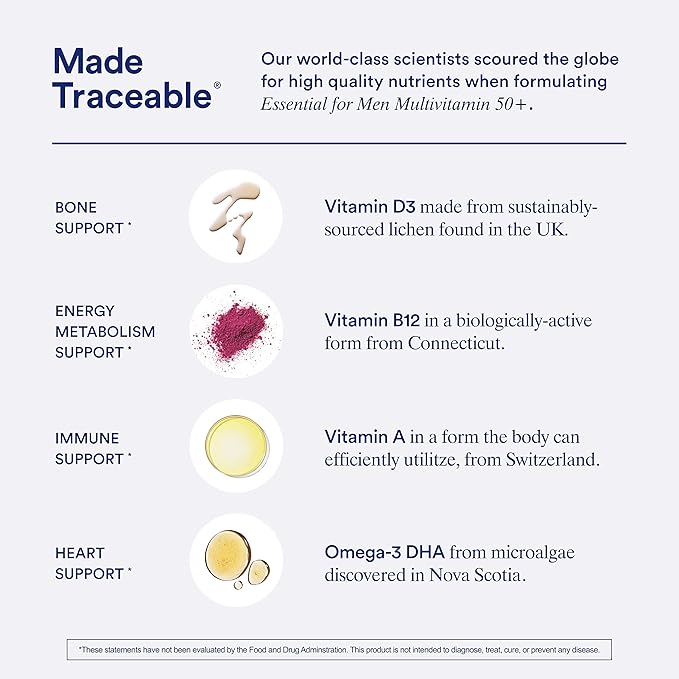 Made Traceable®

Our world-class scientists scoured the globe for high quality nutrients when formulating Essential for Men Multivitamin 50+.

BONE SUPPORT *

Vitamin D3 made from sustainably-sourced lichen found in the UK.

ENERGY METABOLISM SUPPORT *

Vitamin B12 in a biologically-active form from Connecticut.

IMMUNE SUPPORT *

Vitamin A in a form the body can efficiently utilitze, from Switzerland.

HEART SUPPORT *

Omega-3 DHA from microalgae discovered in Nova Scotia.

*These statements have not been evaluated by the Food and Drug Adminstration. This product is not intended to diagnose, treat, cure, or prevent any disease.